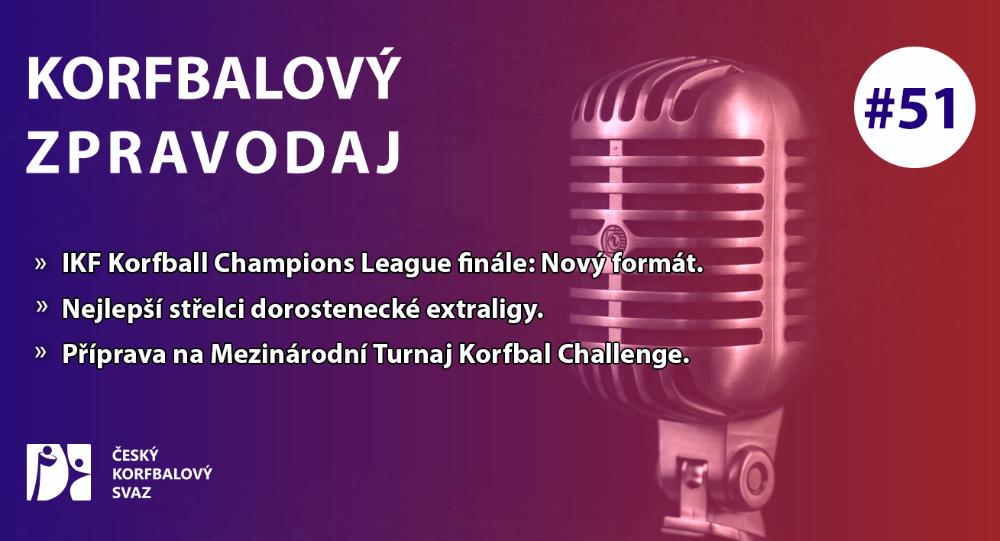 KORFBALOVÝ ZPRAVODAJ

#51

» IKF Korfball Champions League finále: Nový formát.

» Nejlepší střelci dorostenecké extraligy.

» Příprava na Mezinárodní Turnaj Korfbal Challenge.

ČESKÝ KORFBALOVÝ SVAZ